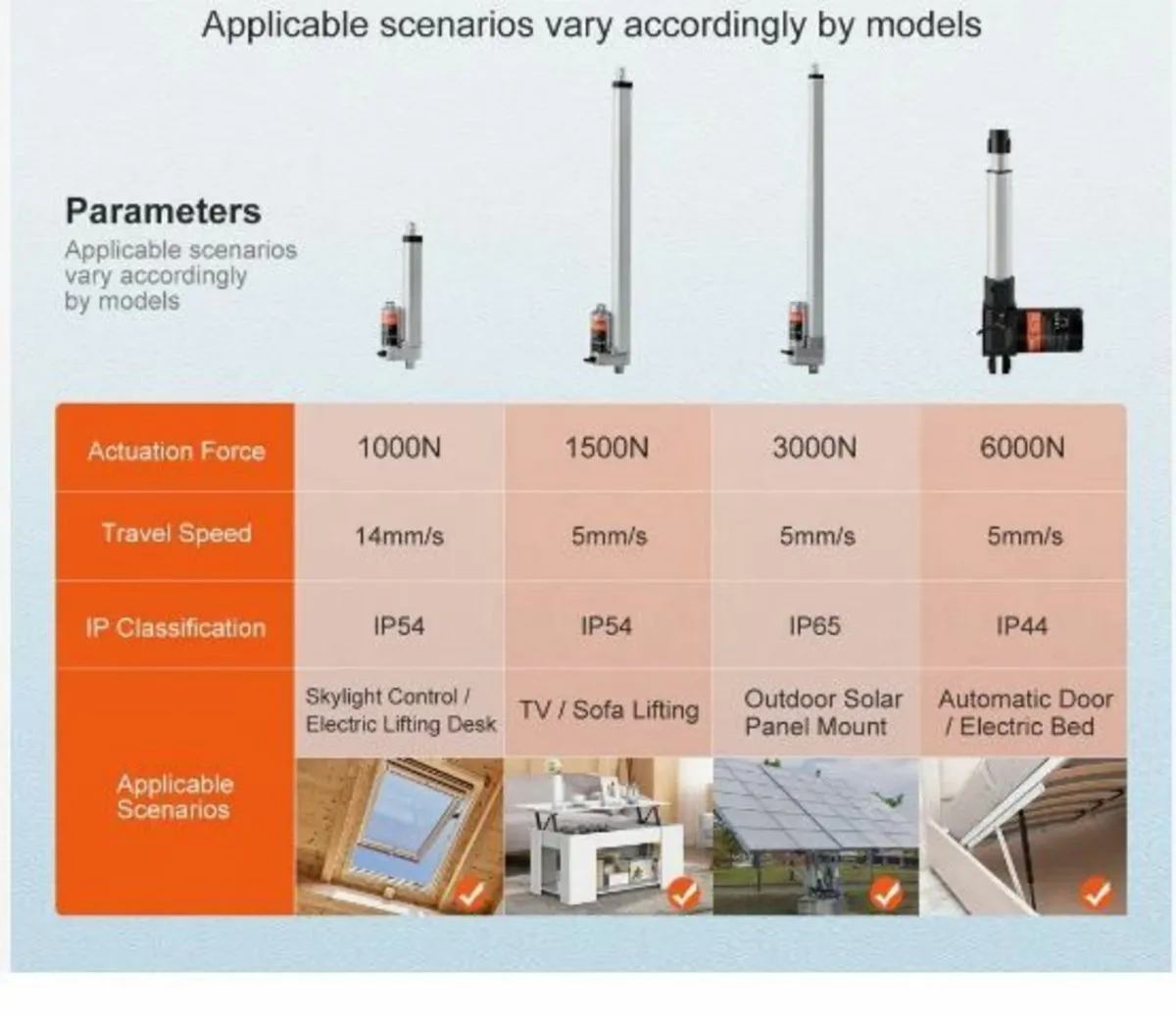 Applicable scenarios vary accordingly by models

Parameters
Applicable scenarios vary accordingly by models

| Actuation Force | 1000N | 1500N | 3000N | 6000N |
|---|---|---|---|---|
| Travel Speed | 14mm/s | 5mm/s | 5mm/s | 5mm/s |
| IP Classification | IP54 | IP54 | IP65 | IP44 |
| Applicable Scenarios | Skylight Control / Electric Lifting Desk | TV / Sofa Lifting | Outdoor Solar Panel Mount | Automatic Door / Electric Bed |